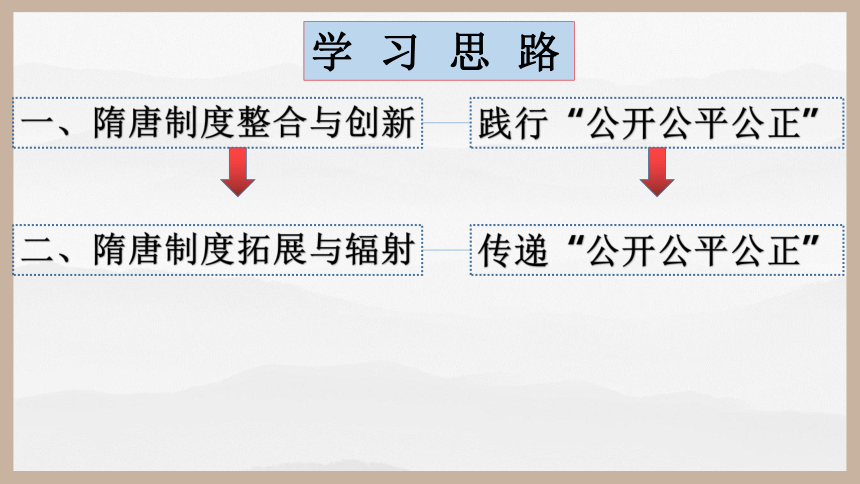 学 习 思 路

一、隋唐制度整合与创新

践行“公开公平公正”

二、隋唐制度拓展与辐射

传递“公开公平公正”